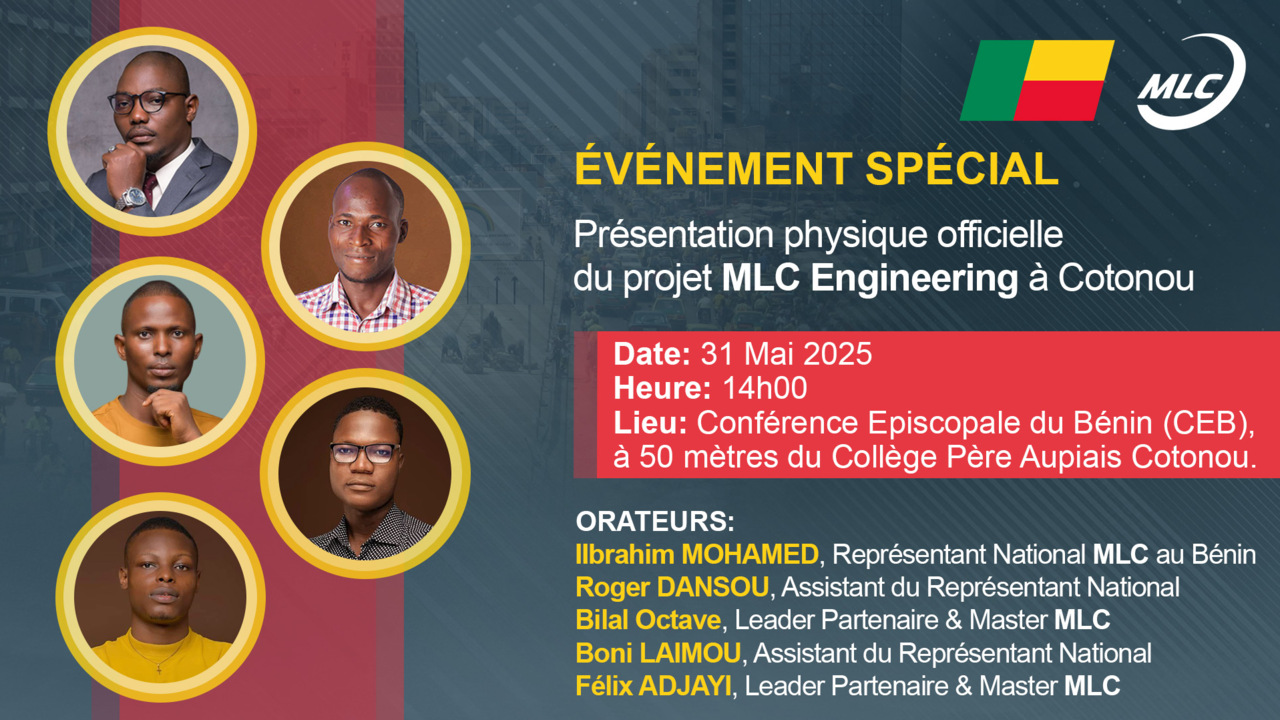 MLC

ÉVÉNEMENT SPÉCIAL

Présentation physique officielle du projet MLC Engineering à Cotonou

Date: 31 Mai 2025
Heure: 14h00
Lieu: Conférence Episcopale du Bénin (CEB), à 50 mètres du Collège Père Aupiais Cotonou.

ORATEURS:
Ilbrahim MOHAMED, Représentant National MLC au Bénin
Roger DANSOU, Assistant du Représentant National
Bilal Octave, Leader Partenaire & Master MLC
Boni LAIMOU, Assistant du Représentant National
Félix ADJAYI, Leader Partenaire & Master MLC